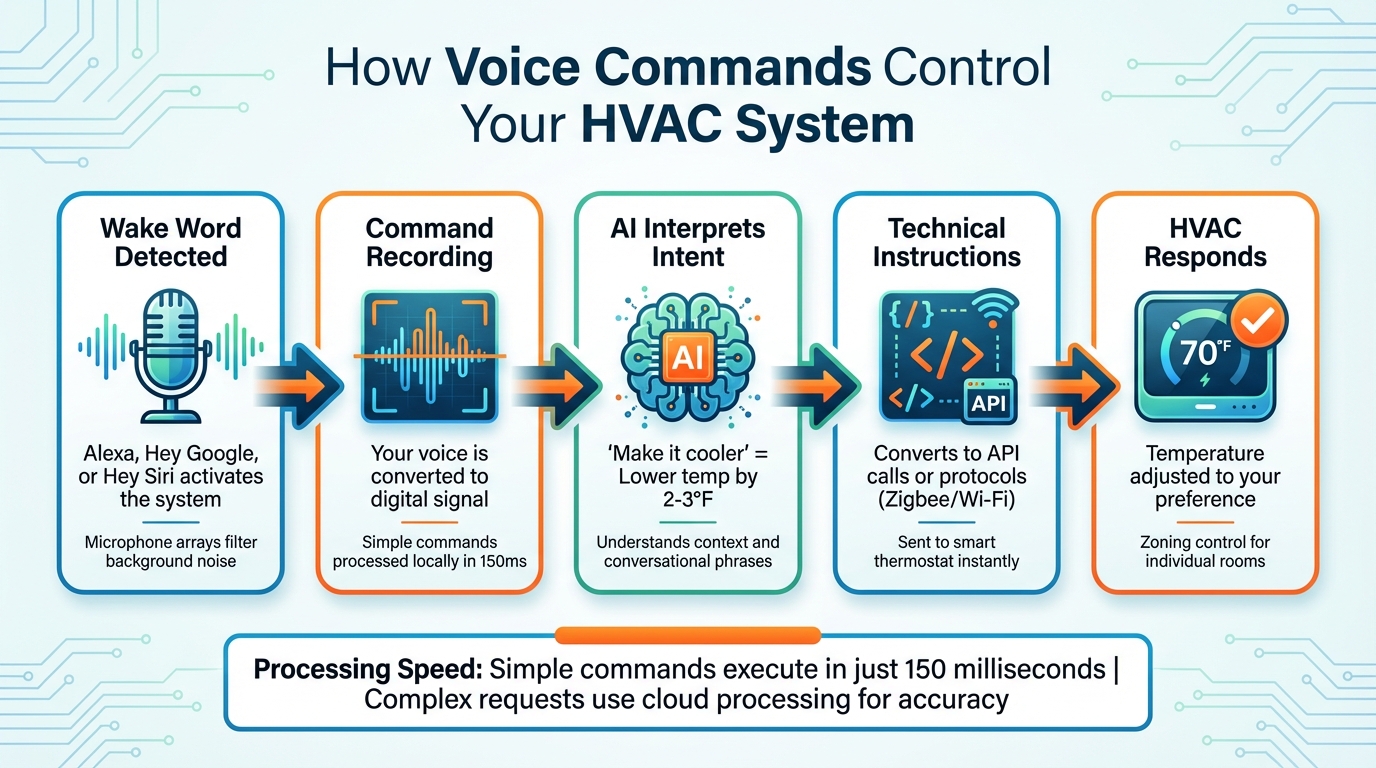 How Voice Commands Control Your HVAC System

Wake Word Detected

Alexa, Hey Google, or Hey Siri activates the system

Microphone arrays filter background noise

Command Recording

Your voice is converted to digital signal

Simple commands processed locally in 150ms

AI Interprets Intent

AI

'Make it cooler' = Lower temp by 2-3°F

Understands context and conversational phrases

Technical Instructions

{/} </> </> API

Converts to API calls or protocols (Zigbee/Wi-Fi)

Sent to smart thermostat instantly

HVAC Responds

70°F

Temperature adjusted to your preference

Zoning control for individual rooms

Processing Speed: Simple commands execute in just 150 milliseconds | Complex requests use cloud processing for accuracy